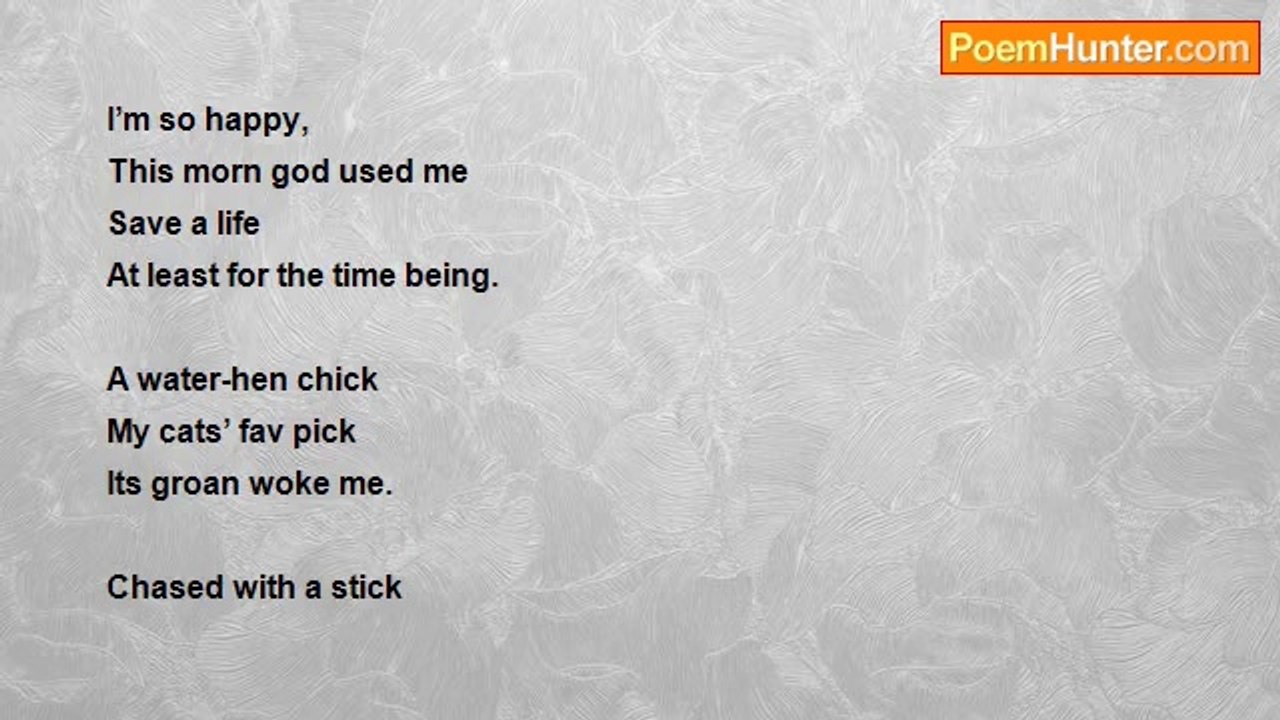 PoemHunter.com

I’m so happy,
This morn god used me
Save a life
At least for the time being.

A water-hen chick
My cats’ fav pick
Its groan woke me.

Chased with a stick